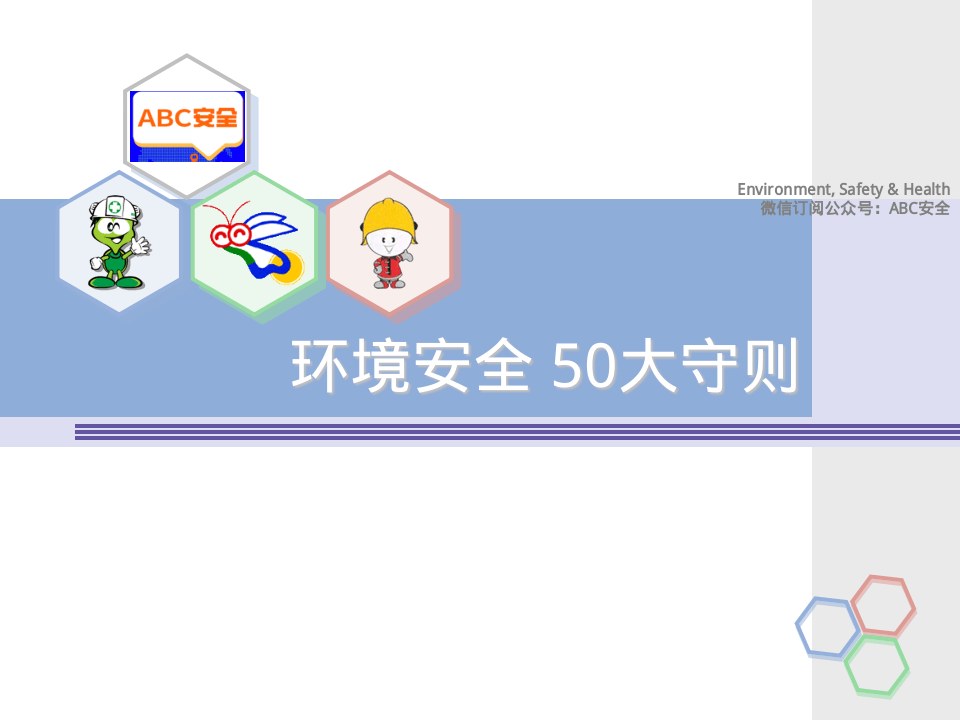 ABC安全

Environment, Safety & Health
微信订阅公众号：ABC安全

环境安全 50大守则